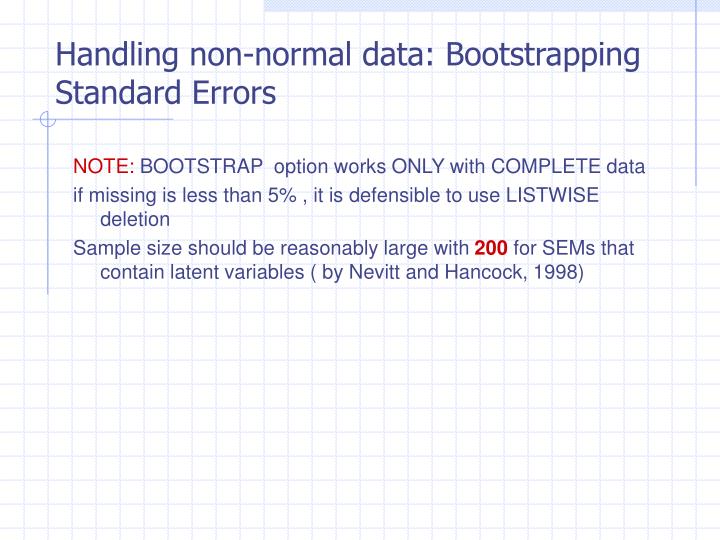 Handling non-normal data: Bootstrapping Standard Errors

NOTE: BOOTSTRAP option works ONLY with COMPLETE data

if missing is less than 5% , it is defensible to use LISTWISE deletion

Sample size should be reasonably large with 200 for SEMs that contain latent variables ( by Nevitt and Hancock, 1998)